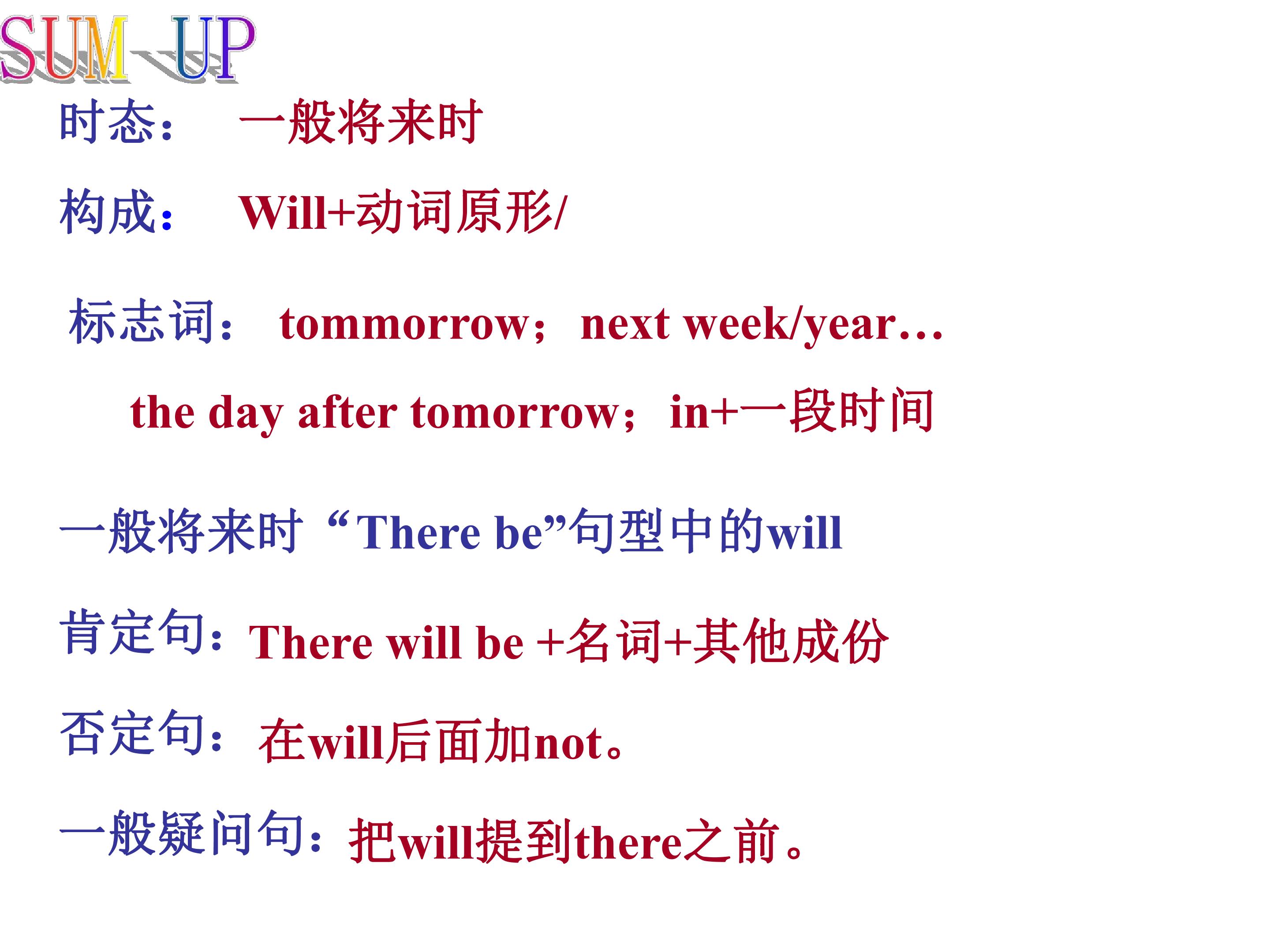 SUM UP

时态： 一般将来时

构成： Will+动词原形/

标志词： tommorrow；next week/year…

the day after tomorrow；in+一段时间

一般将来时 “There be”句型中的will

肯定句：There will be +名词+其他成份

否定句：在will后面加not。

一般疑问句：把will提到there之前。